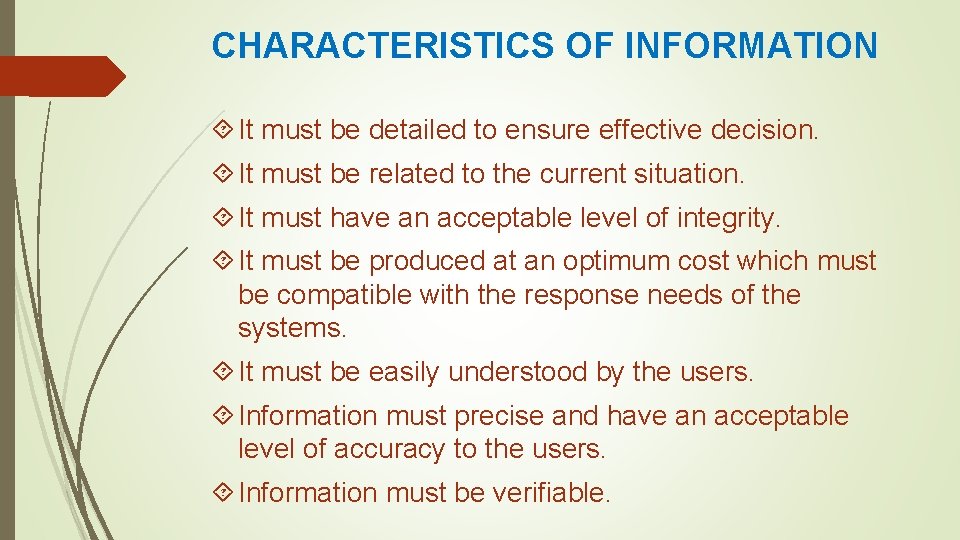 CHARACTERISTICS OF INFORMATION

It must be detailed to ensure effective decision.

It must be related to the current situation.

It must have an acceptable level of integrity.

It must be produced at an optimum cost which must be compatible with the response needs of the systems.

It must be easily understood by the users.

Information must precise and have an acceptable level of accuracy to the users.

Information must be verifiable.